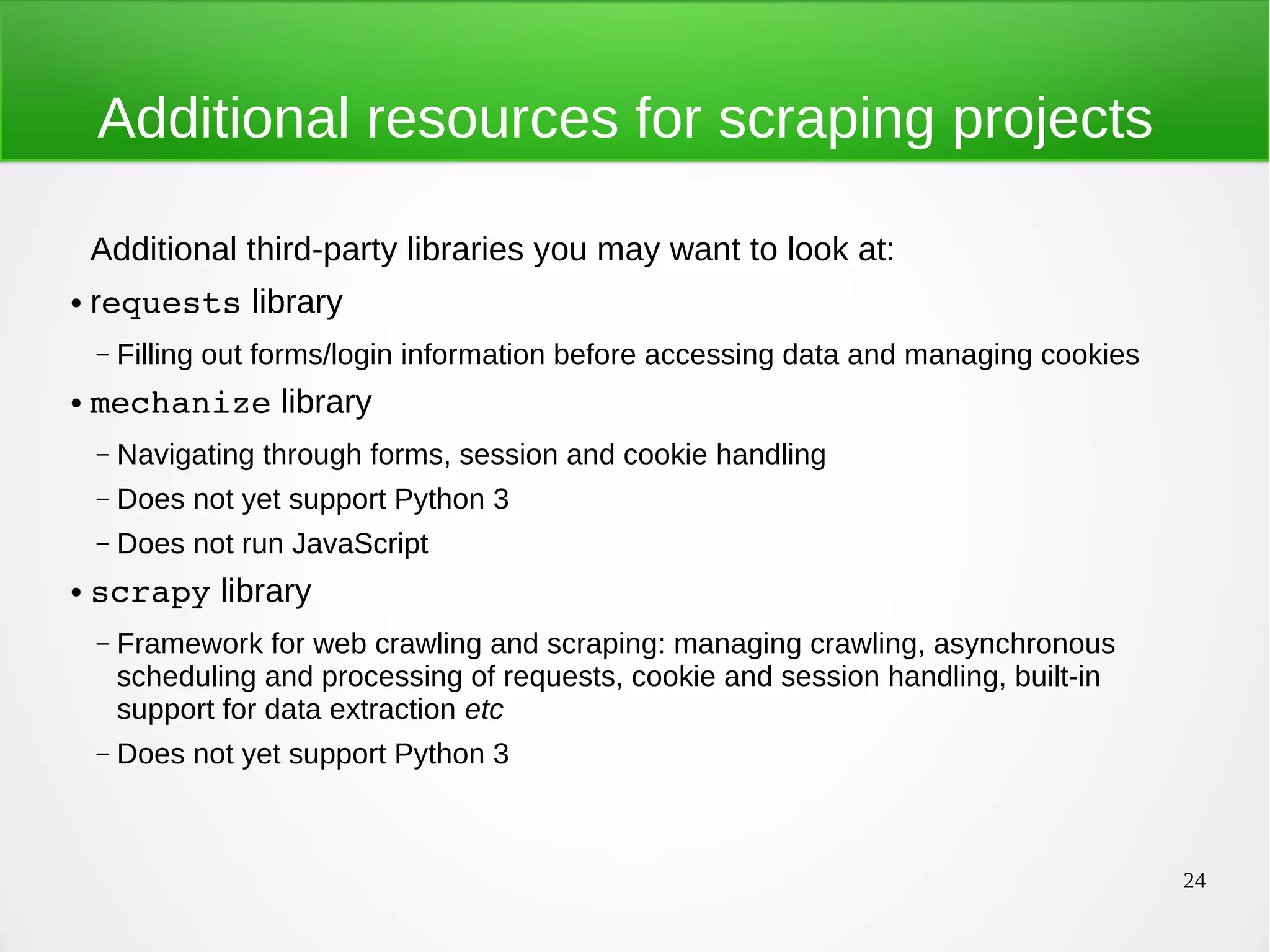 Additional resources for scraping projects

Additional third-party libraries you may want to look at:

• requests library

– Filling out forms/login information before accessing data and managing cookies

• mechanize library

– Navigating through forms, session and cookie handling

– Does not yet support Python 3

– Does not run JavaScript

• scrapy library

– Framework for web crawling and scraping: managing crawling, asynchronous scheduling and processing of requests, cookie and session handling, built-in support for data extraction etc

– Does not yet support Python 3

24